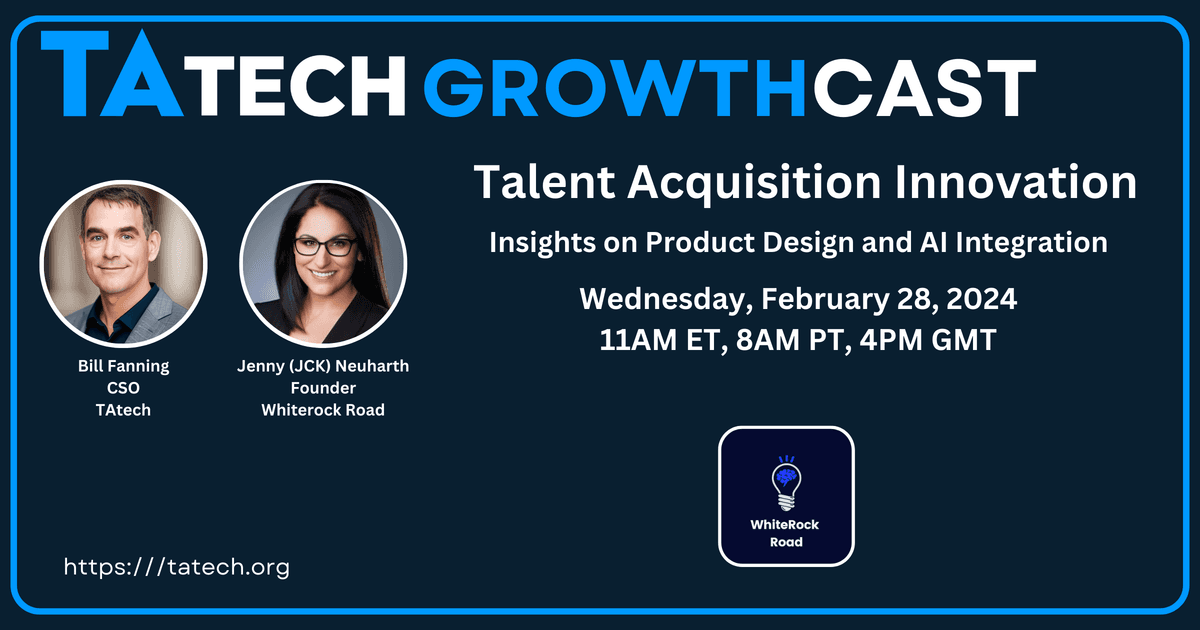 TATECH GROWTHCAST

Talent Acquisition Innovation

Insights on Product Design and AI Integration

Wednesday, February 28, 2024
11AM ET, 8AM PT, 4PM GMT

Bill Fanning
CSO
TAtech

Jenny (JCK) Neuharth
Founder
Whiterock Road

WhiteRock Road

https://tatech.org